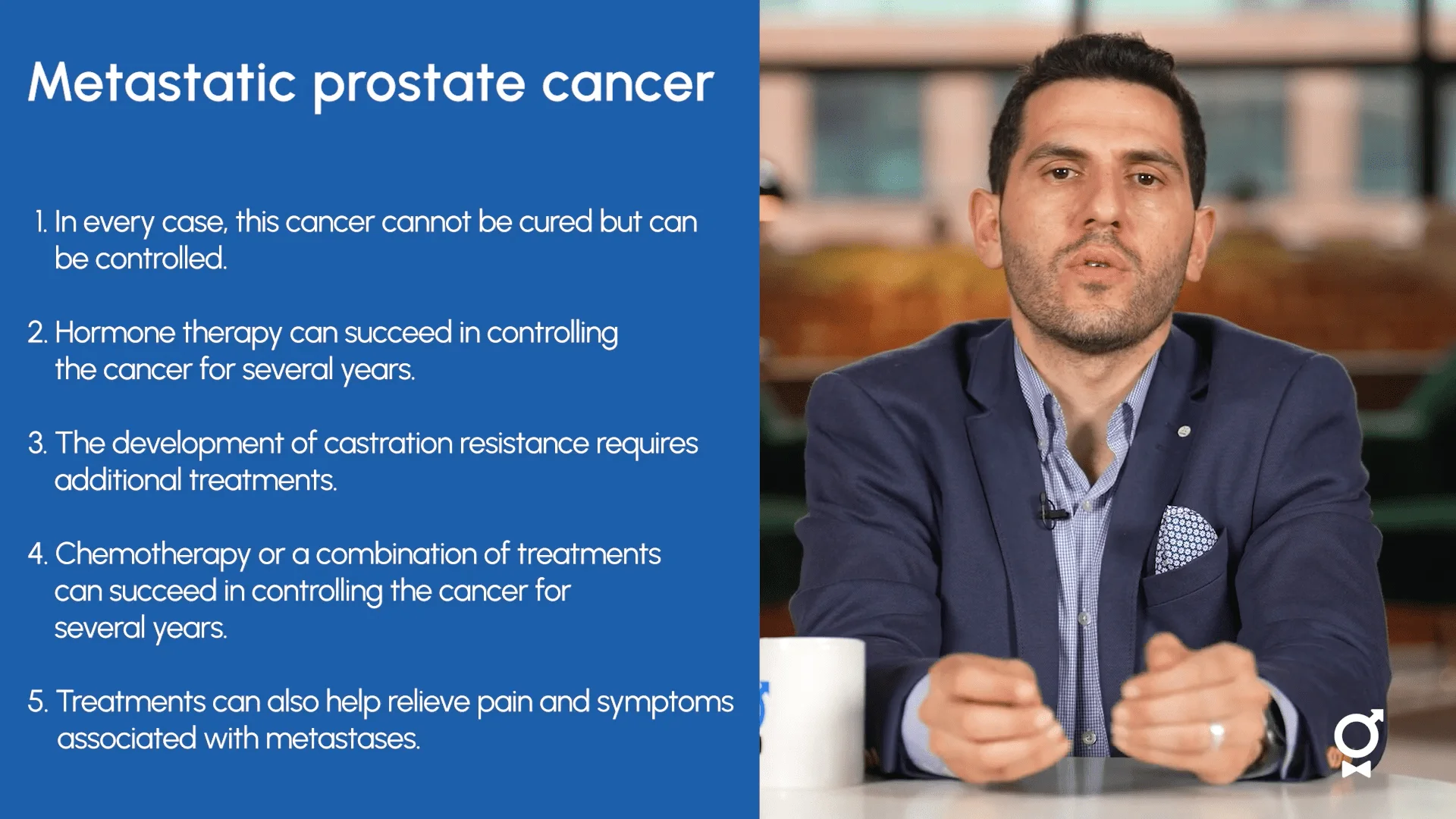 Metastatic prostate cancer

1. In every case, this cancer cannot be cured but can be controlled.

2. Hormone therapy can succeed in controlling the cancer for several years.

3. The development of castration resistance requires additional treatments.

4. Chemotherapy or a combination of treatments can succeed in controlling the cancer for several years.

5. Treatments can also help relieve pain and symptoms associated with metastases.